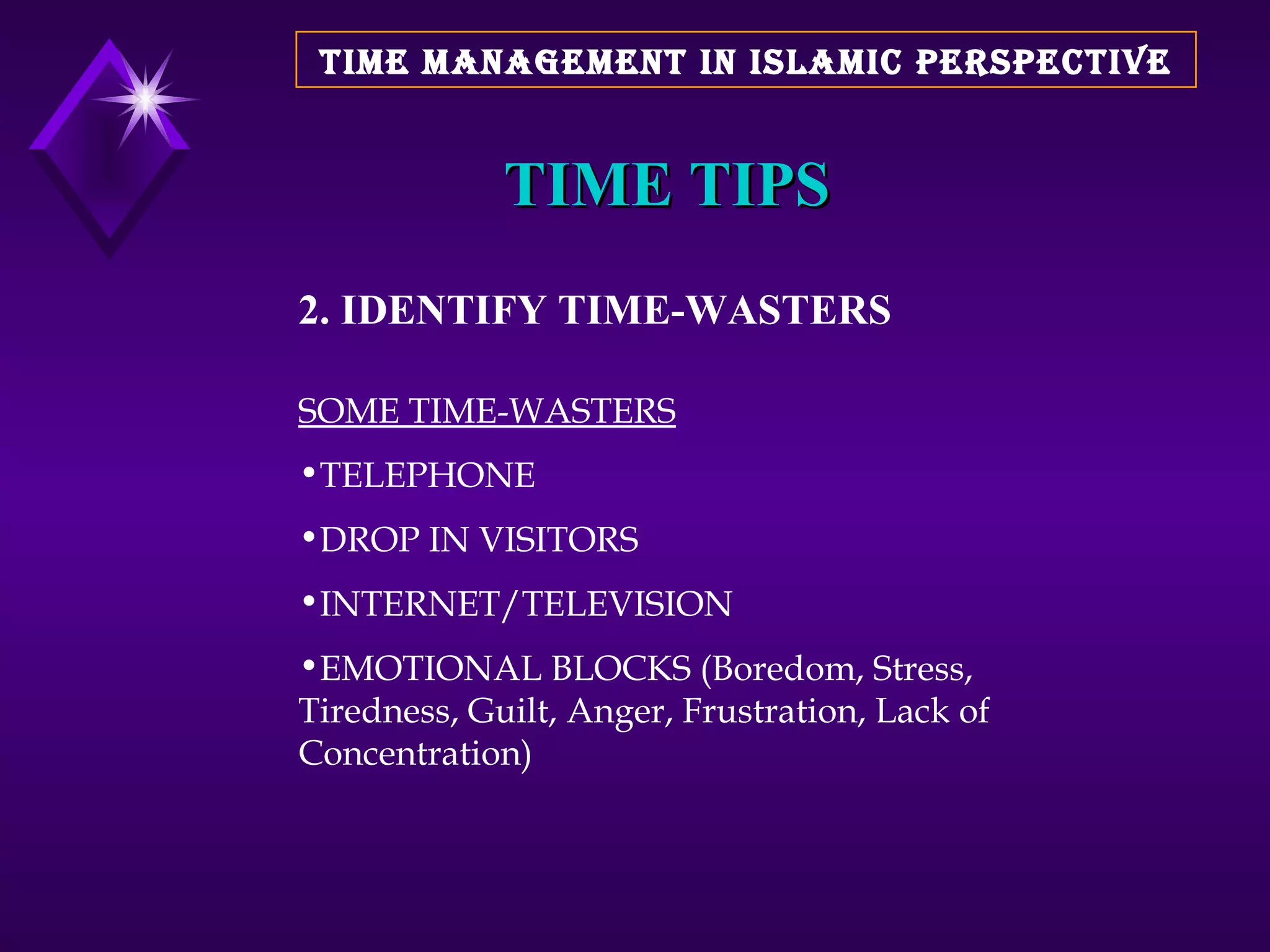 TIME MANAGEMENT IN ISLAMIC PERSPECTIVE

TIME TIPS

2. IDENTIFY TIME-WASTERS

SOME TIME-WASTERS

•TELEPHONE

•DROP IN VISITORS

•INTERNET/TELEVISION

•EMOTIONAL BLOCKS (Boredom, Stress, Tiredness, Guilt, Anger, Frustration, Lack of Concentration)